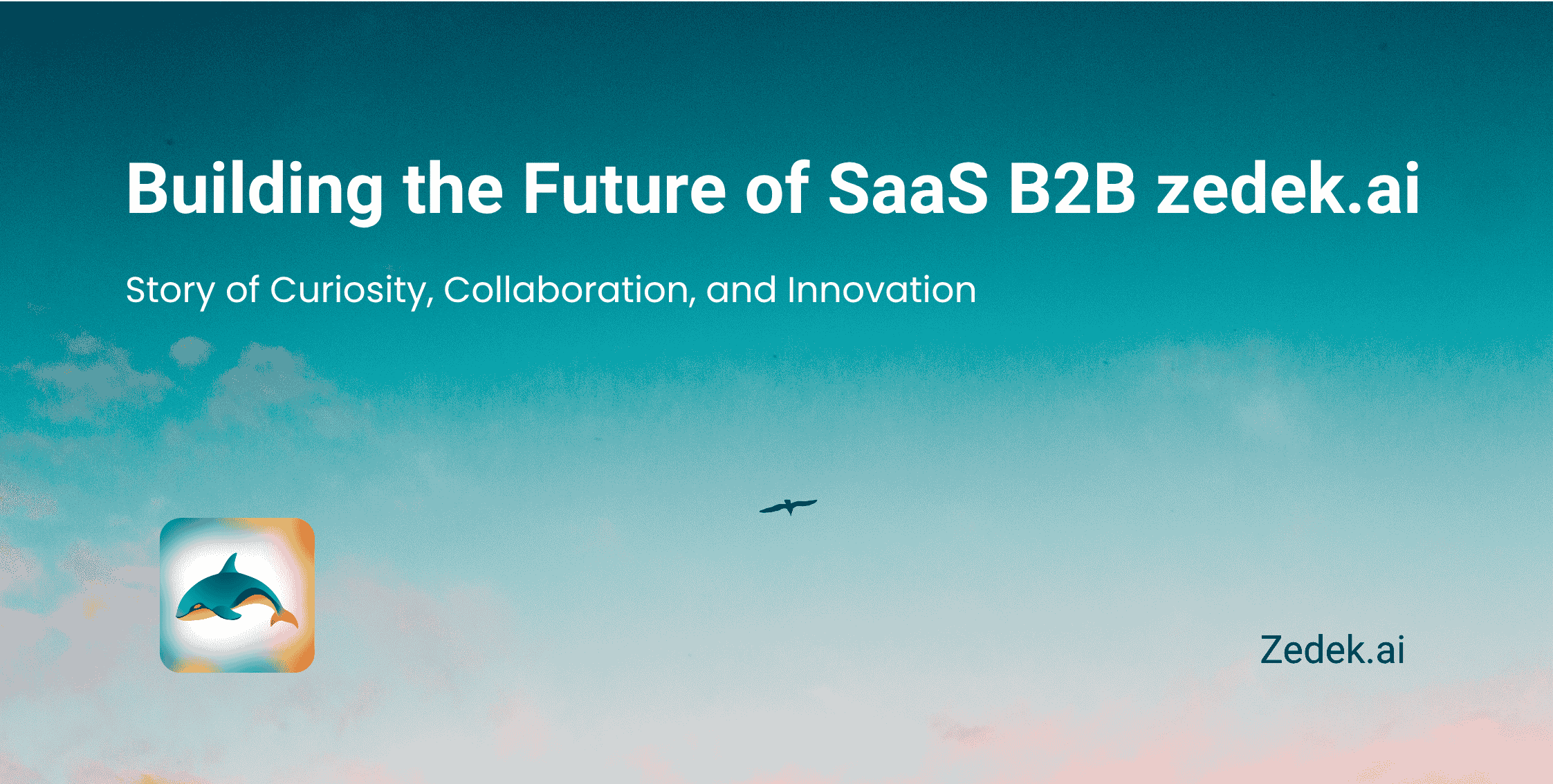 Building the Future of SaaS B2B zedek.ai

Story of Curiosity, Collaboration, and Innovation

Zedek.ai